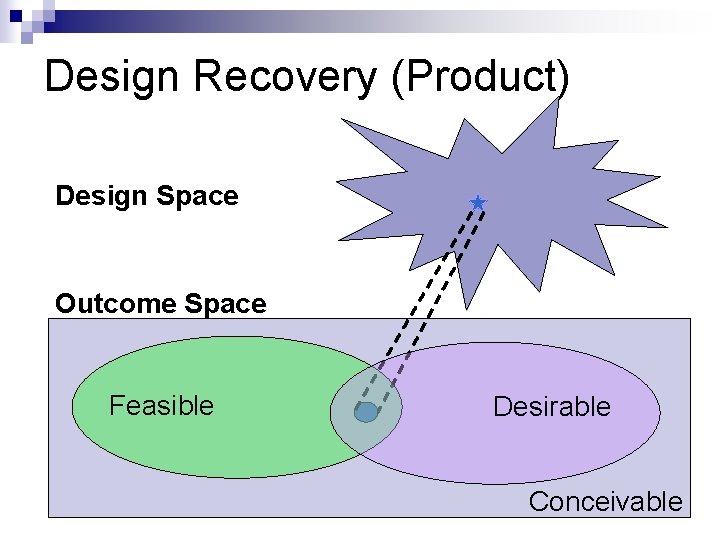 Design Recovery (Product)

Design Space

Outcome Space

Feasible

Desirable

Conceivable